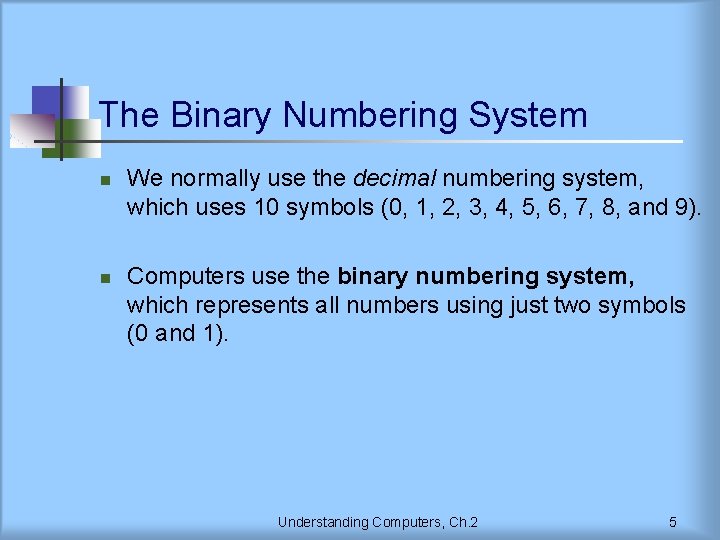 The Binary Numbering System

We normally use the decimal numbering system, which uses 10 symbols (0, 1, 2, 3, 4, 5, 6, 7, 8, and 9).

Computers use the binary numbering system, which represents all numbers using just two symbols (0 and 1).

Understanding Computers, Ch.2

5